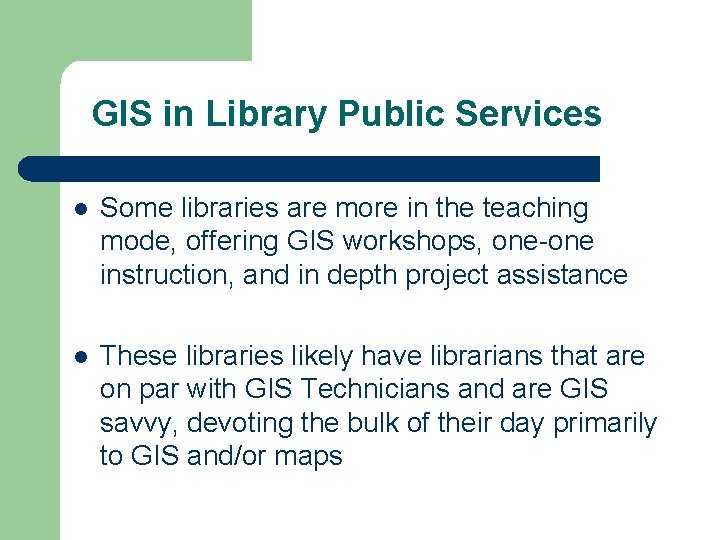 GIS in Library Public Services

- Some libraries are more in the teaching mode, offering GIS workshops, one-one instruction, and in depth project assistance

- These libraries likely have librarians that are on par with GIS Technicians and are GIS savvy, devoting the bulk of their day primarily to GIS and/or maps